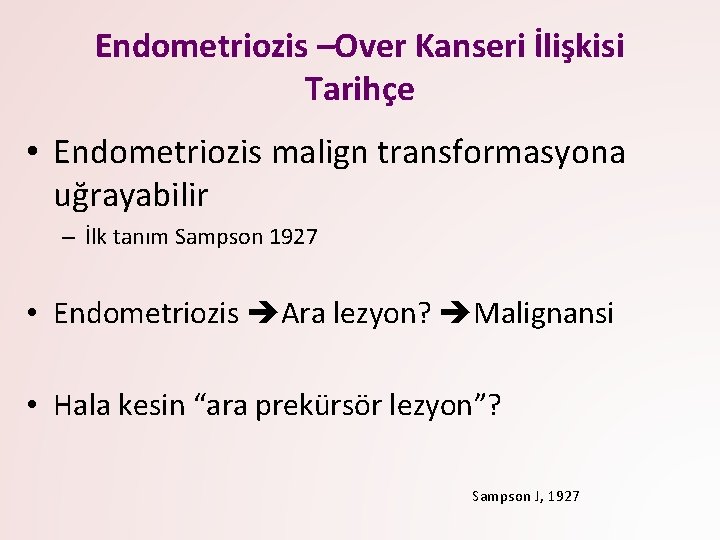 Endometriozis –Over Kanseri İlişkisi
Tarihçe

• Endometriozis malign transformasyona uğrayabilir
– İlk tanım Sampson 1927

• Endometriozis ➔Ara lezyon? ➔Malignansi

• Hala kesin “ara prekürsör lezyon”?

Sampson J, 1927